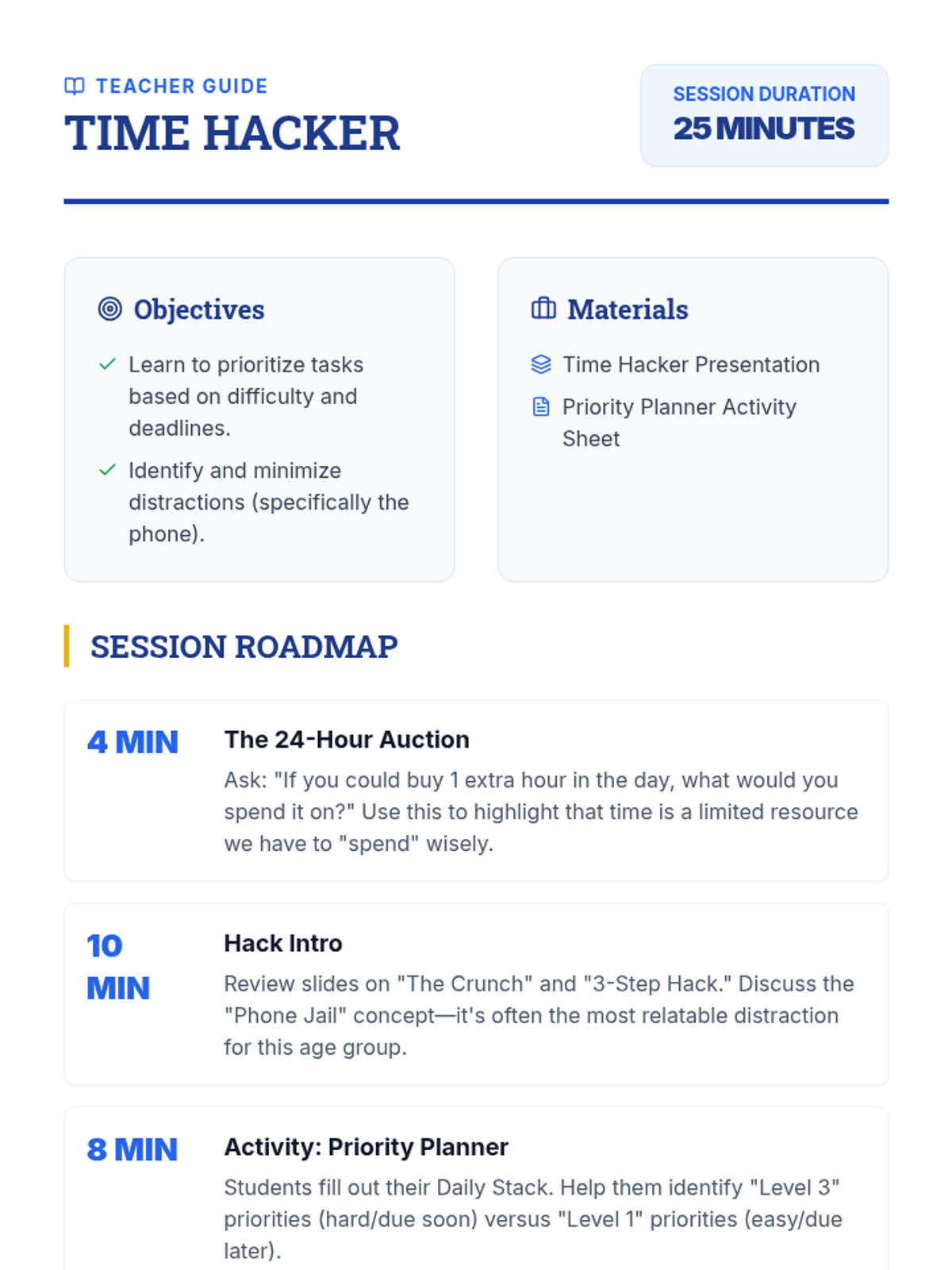 TEACHER GUIDE
TIME HACKER

SESSION DURATION
25 MINUTES

Objectives

Learn to prioritize tasks based on difficulty and deadlines.

Identify and minimize distractions (specifically the phone).

Materials

Time Hacker Presentation

Priority Planner Activity Sheet

SESSION ROADMAP

4 MIN
The 24-Hour Auction
Ask: "If you could buy 1 extra hour in the day, what would you spend it on?" Use this to highlight that time is a limited resource we have to "spend" wisely.

10 MIN
Hack Intro
Review slides on "The Crunch" and "3-Step Hack." Discuss the "Phone Jail" concept—it's often the most relatable distraction for this age group.

8 MIN
Activity: Priority Planner
Students fill out their Daily Stack. Help them identify "Level 3" priorities (hard/due soon) versus "Level 1" priorities (easy/due later).